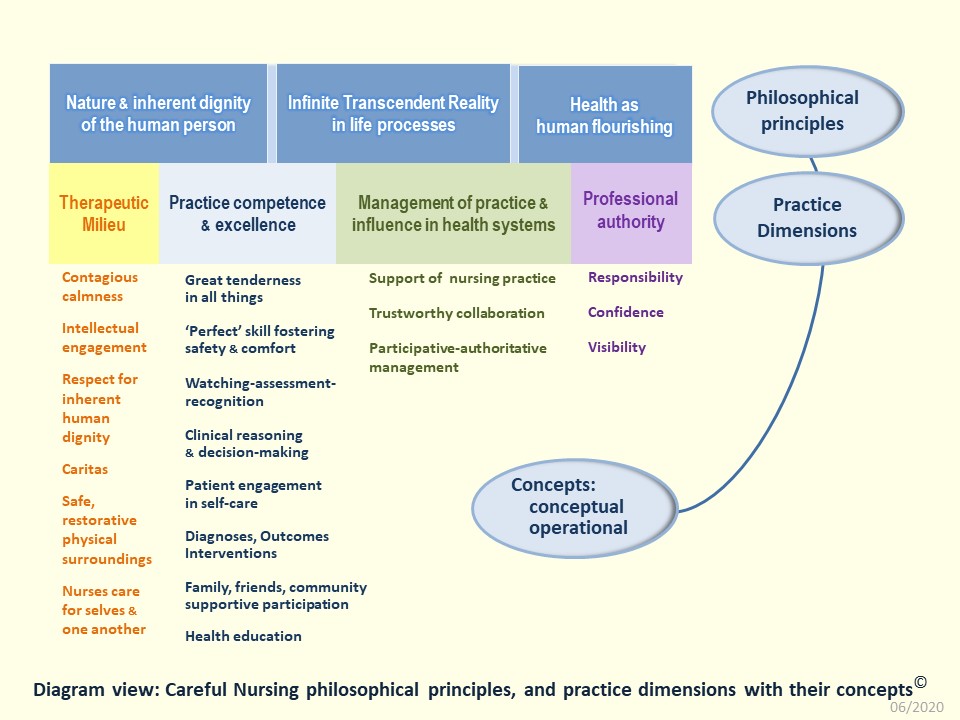 Nature & inherent dignity of the human person

Infinite Transcendent Reality in life processes

Health as human flourishing

Philosophical principles

Therapeutic Milieu

Practice competence & excellence

Management of practice & influence in health systems

Professional authority

Practice Dimensions

Contagious calmness

Intellectual engagement

Respect for inherent human dignity

Caritas

Safe, restorative physical surroundings

Nurses care for selves & one another

Great tenderness in all things

'Perfect' skill fostering safety & comfort

Watching-assessment-recognition

Clinical reasoning & decision-making

Patient engagement in self-care

Diagnoses, Outcomes Interventions

Family, friends, community supportive participation

Health education

Support of nursing practice

Trustworthy collaboration

Participative-authoritative management

Responsibility

Confidence

Visibility

Concepts: conceptual operational

Diagram view: Careful Nursing philosophical principles, and practice dimensions with their concepts©

06/2020